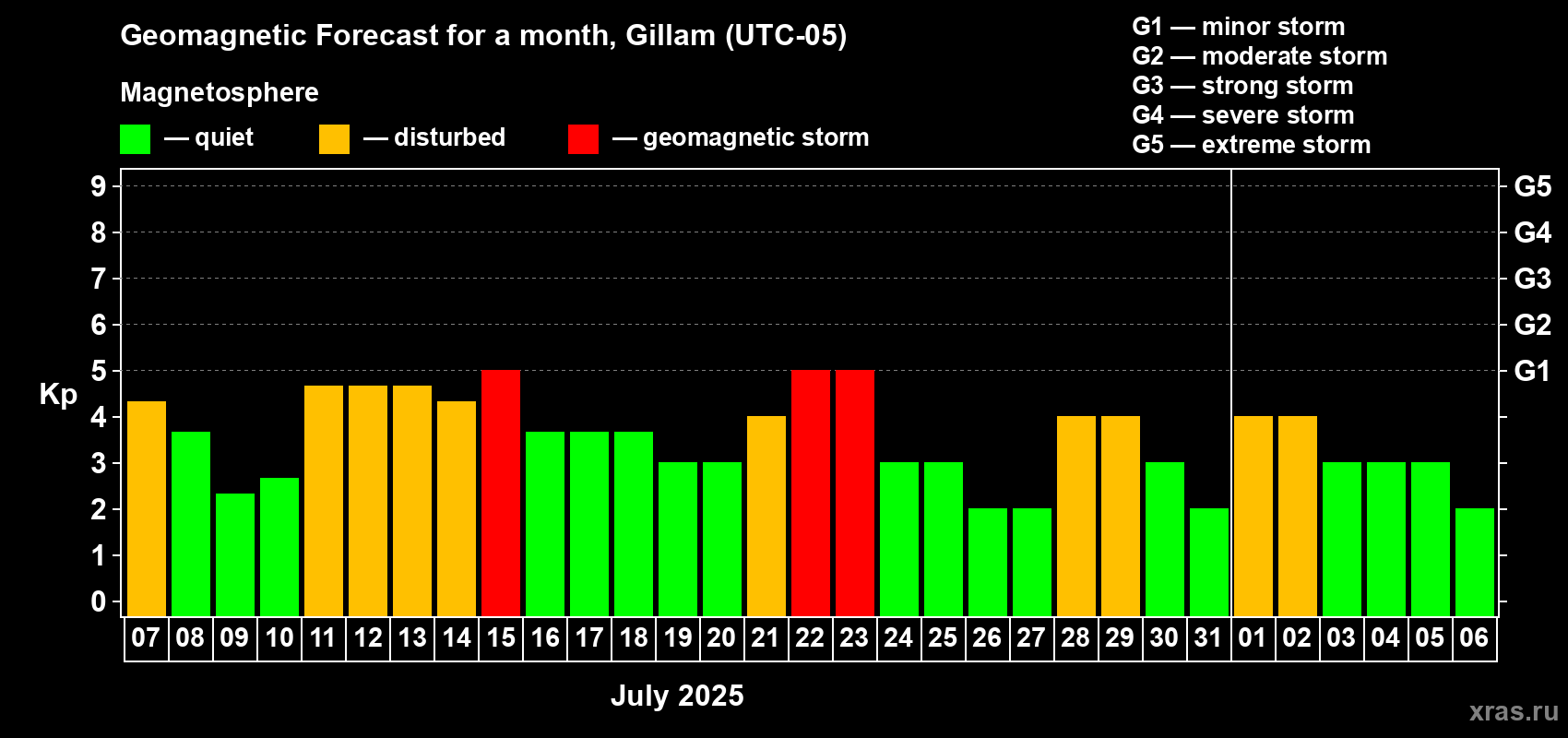 Geomagnetic Forecast for a month, Gillam (UTC-05)

Magnetosphere

— quiet — disturbed — geomagnetic storm

G1 — minor storm
G2 — moderate storm
G3 — strong storm
G4 — severe storm
G5 — extreme storm

Kp

9
8
7
6
5
4
3
2
1
0

G5
G4
G3
G2
G1

07 08 09 10 11 12 13 14 15 16 17 18 19 20 21 22 23 24 25 26 27 28 29 30 31 01 02 03 04 05 06

July 2025

xras.ru